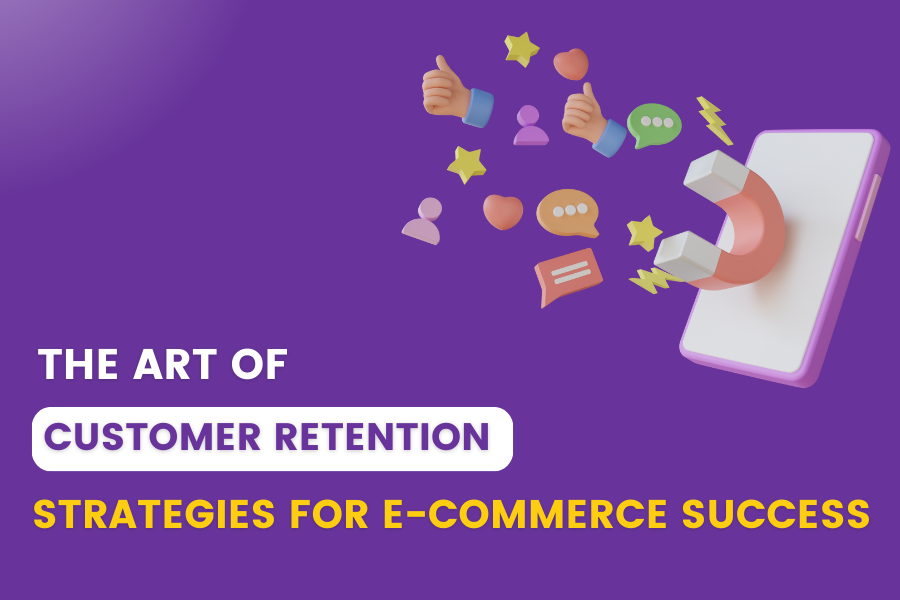 THE ART OF
CUSTOMER RETENTION
STRATEGIES FOR E-COMMERCE SUCCESS